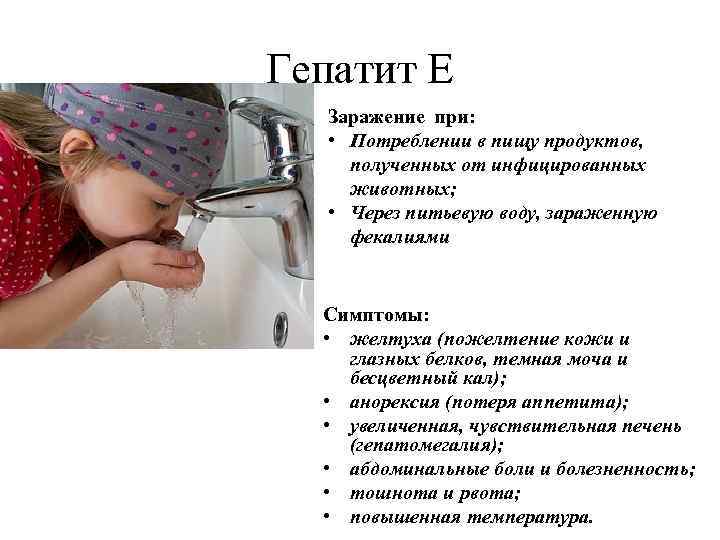 Гепатит Е

Заражение при:
• Потреблении в пищу продуктов, полученных от инфицированных животных;
• Через питьевую воду, зараженную фекалиями

Симптомы:
• желтуха (пожелтение кожи и глазных белков, темная моча и бесцветный кал);
• анорексия (потеря аппетита);
• увеличенная, чувствительная печень (гепатомегалия);
• абдоминальные боли и болезненность;
• тошнота и рвота;
• повышенная температура.